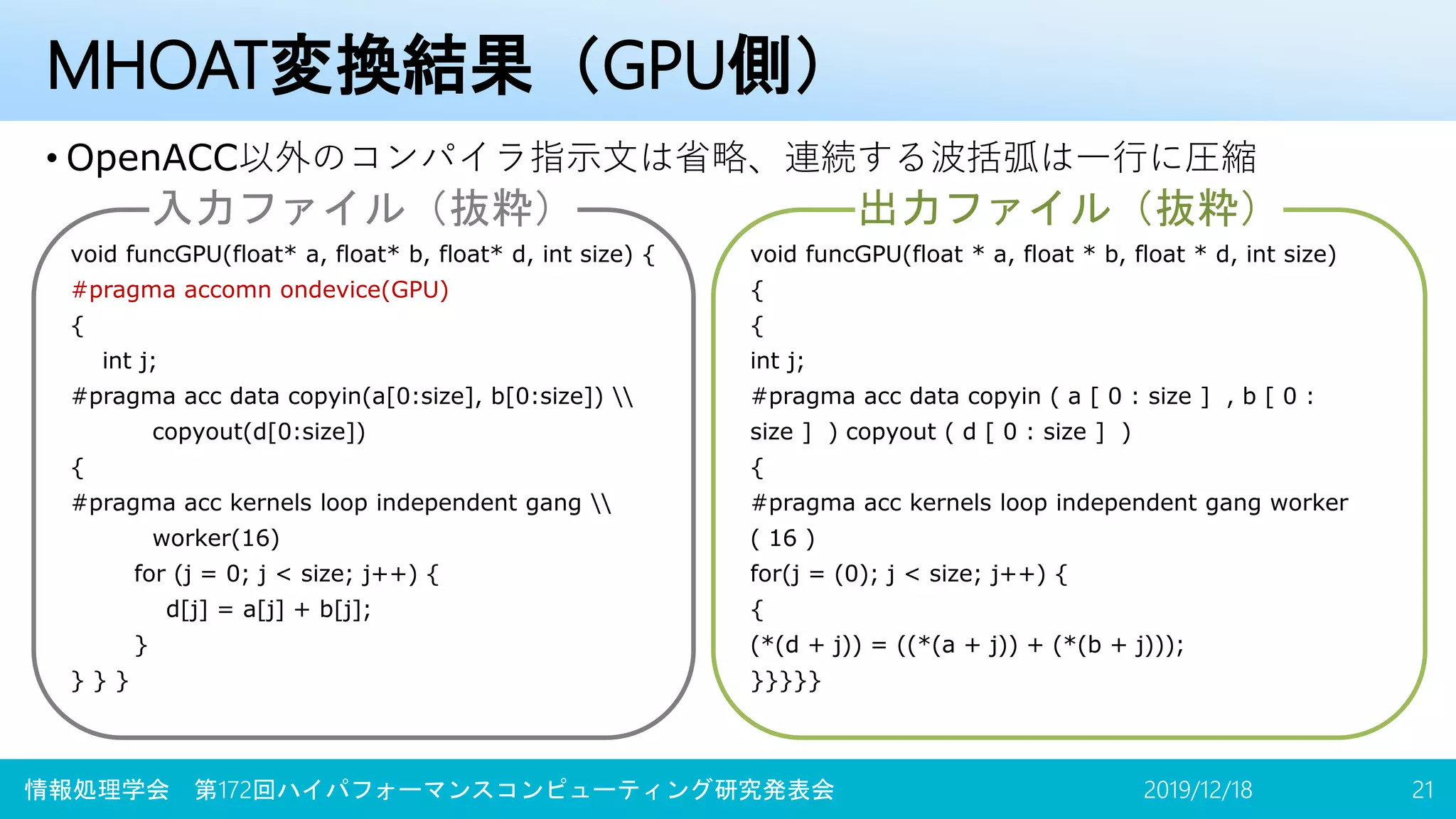 MHOAT変換結果（GPU側）

• OpenACC以外のコンパイラ指示文は省略、連続する波括弧は一行に圧縮

入力ファイル（抜粋）

void funcGPU(float* a, float* b, float* d, int size) {
#pragma accomn ondevice(GPU)
{
int j;
#pragma acc data copyin(a[0:size], b[0:size]) \\
copyout(d[0:size])
{
#pragma acc kernels loop independent gang \\
worker(16)
for (j = 0; j < size; j++) {
d[j] = a[j] + b[j];
}
} } }

出力ファイル（抜粋）

void funcGPU(float * a, float * b, float * d, int size)
{
{
int j;
#pragma acc data copyin ( a [ 0 : size ] , b [ 0 : size ] ) copyout ( d [ 0 : size ] )
{
#pragma acc kernels loop independent gang worker ( 16 )
for(j = (0); j < size; j++) {
{
(*(d + j)) = ((*(a + j)) + (*(b + j)));
}}}}}

情報処理学会 第172回ハイパフォーマンスコンピューティング研究発表会 2019/12/18 21